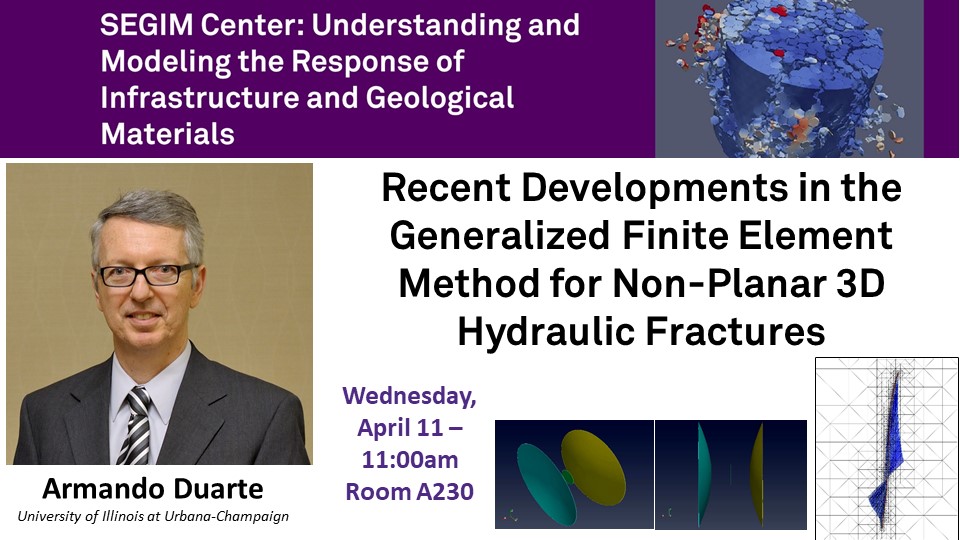 SEGIM Center: Understanding and Modeling the Response of Infrastructure and Geological Materials

Recent Developments in the Generalized Finite Element Method for Non-Planar 3D Hydraulic Fractures

Wednesday, April 11 – 11:00am Room A230

Armando Duarte
University of Illinois at Urbana-Champaign